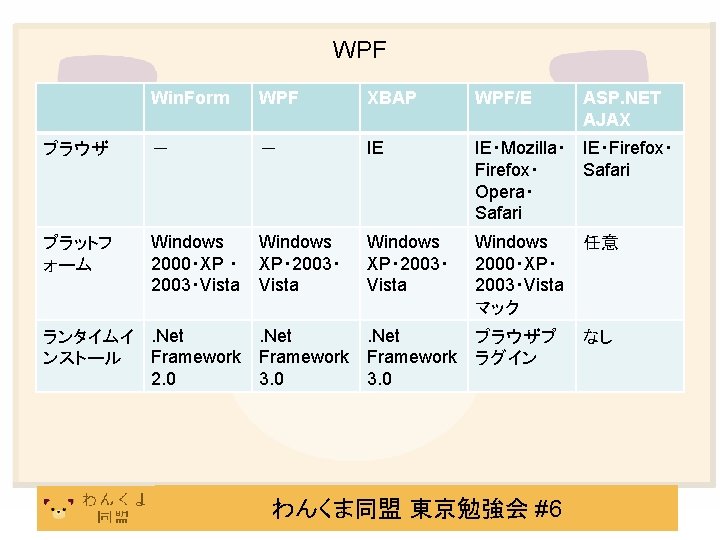 WPF

| | WinForm | WPF | XBAP | WPF/E | ASP.NET AJAX |
|---|---|---|---|---|---|
| ブラウザ | ― | ― | IE | IE・Mozilla・Firefox・Opera・Safari | IE・Firefox・Safari |
| プラットフォーム | Windows 2000・XP・2003・Vista | Windows XP・2003・Vista | Windows XP・2003・Vista | Windows 2000・XP・2003・Vista マック | 任意 |
| ランタイムインストール | .Net Framework 2.0 | .Net Framework 3.0 | .Net Framework 3.0 | ブラウザプラグイン | なし |

わんくま同盟

わんくま同盟 東京勉強会 #6